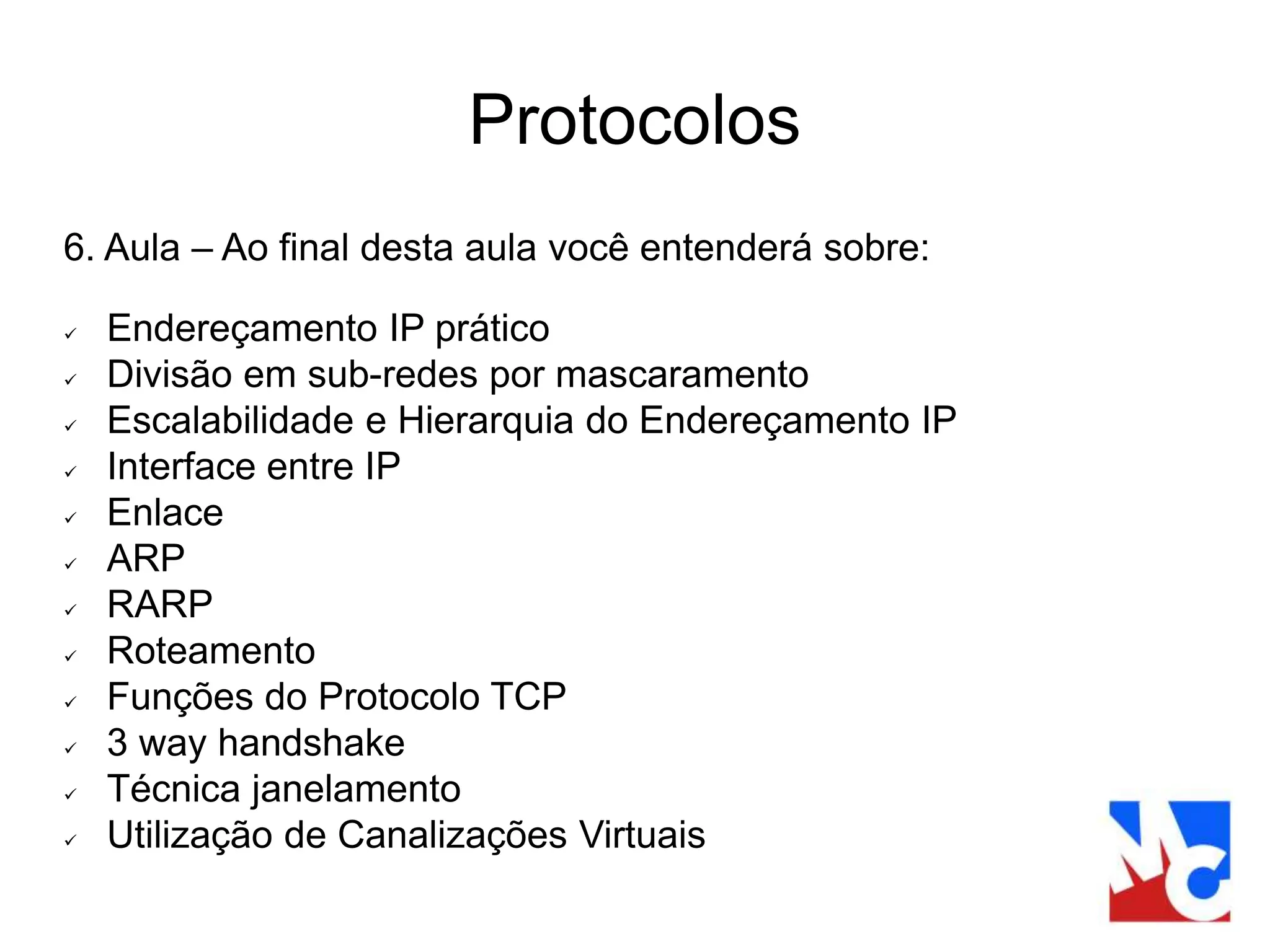 Protocolos

6. Aula – Ao final desta aula você entenderá sobre:

✓ Endereçamento IP prático
✓ Divisão em sub-redes por mascaramento
✓ Escalabilidade e Hierarquia do Endereçamento IP
✓ Interface entre IP
✓ Enlace
✓ ARP
✓ RARP
✓ Roteamento
✓ Funções do Protocolo TCP
✓ 3 way handshake
✓ Técnica janelamento
✓ Utilização de Canalizações Virtuais